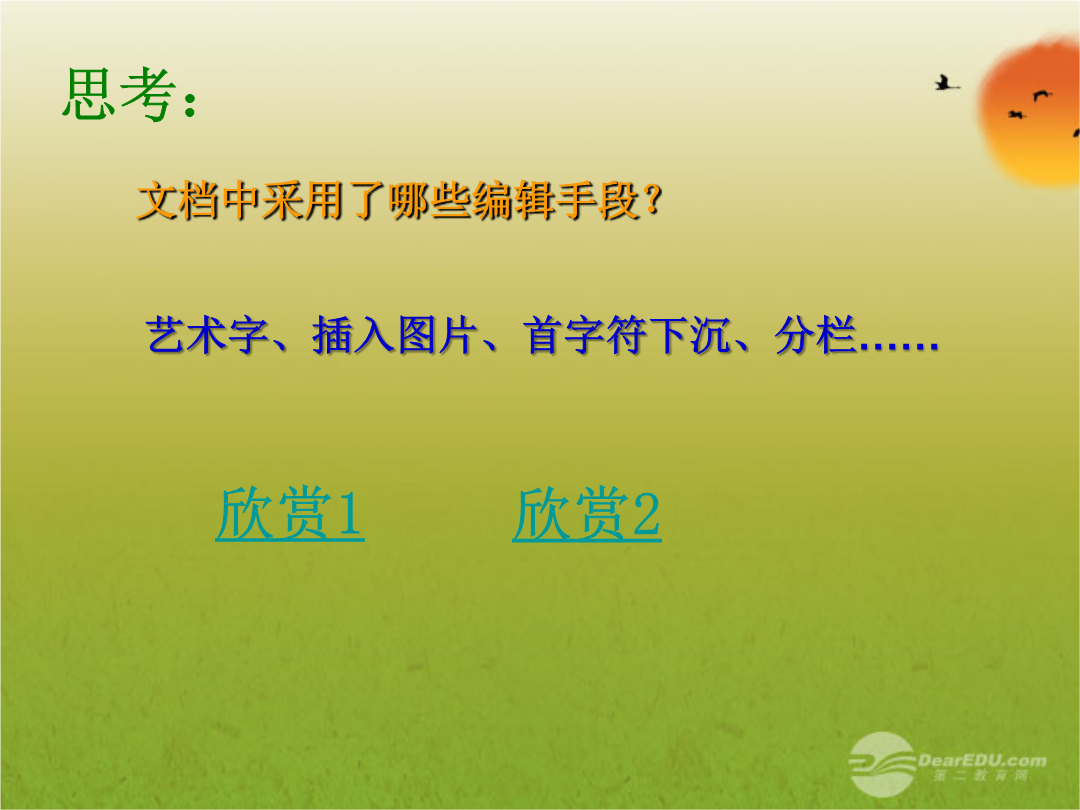 思考：

文档中采用了哪些编辑手段？

艺术字、插入图片、首字符下沉、分栏……

欣赏1　　欣赏2

DearEDU.com
第二教育网